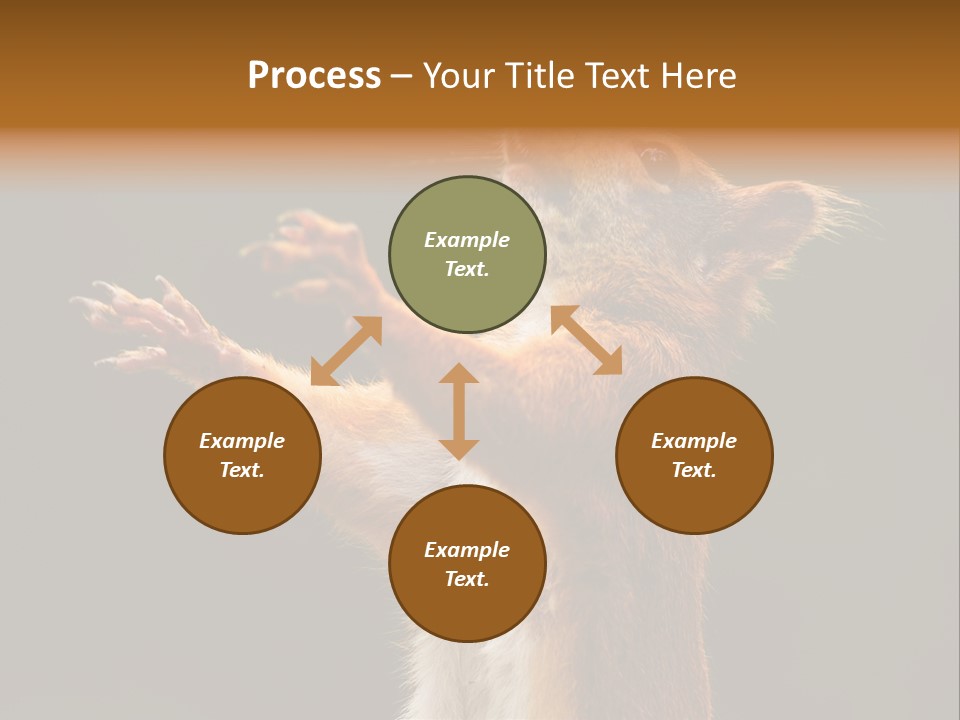 Process – Your Title Text Here

Example Text.

Example Text.

Example Text.

Example Text.